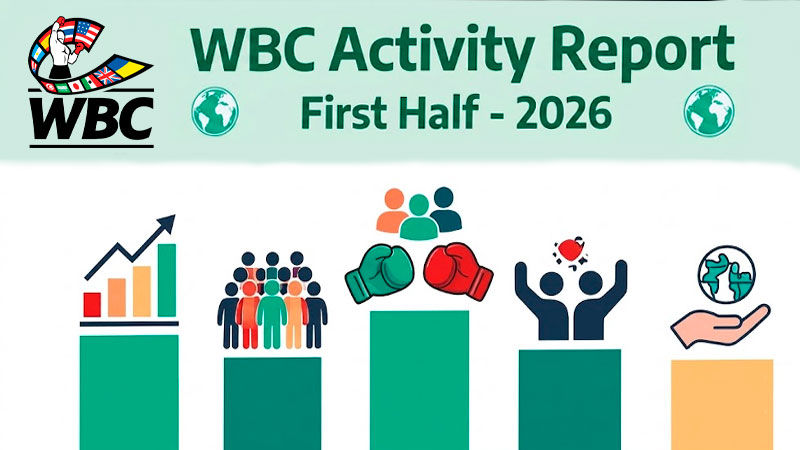 WBC

WBC Activity Report
First Half - 2026